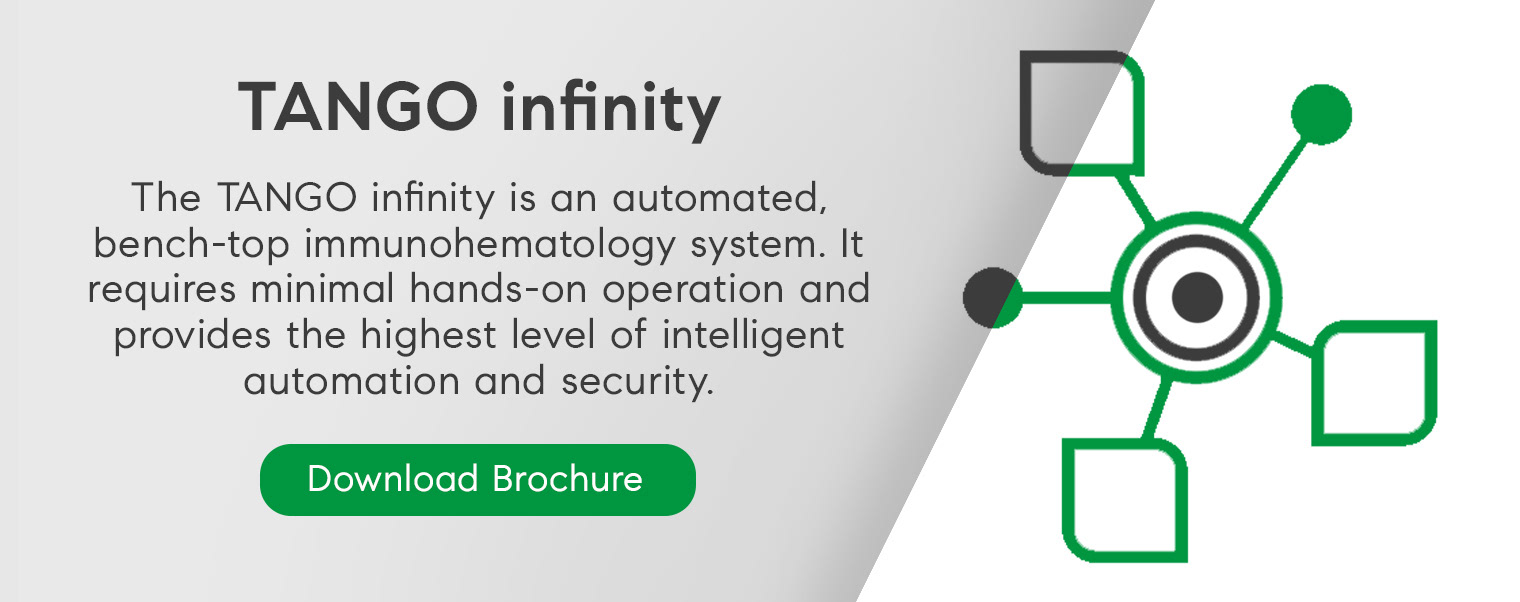 TANGO infinity

The TANGO infinity is an automated, bench-top immunohematology system. It requires minimal hands-on operation and provides the highest level of intelligent automation and security.

Download Brochure